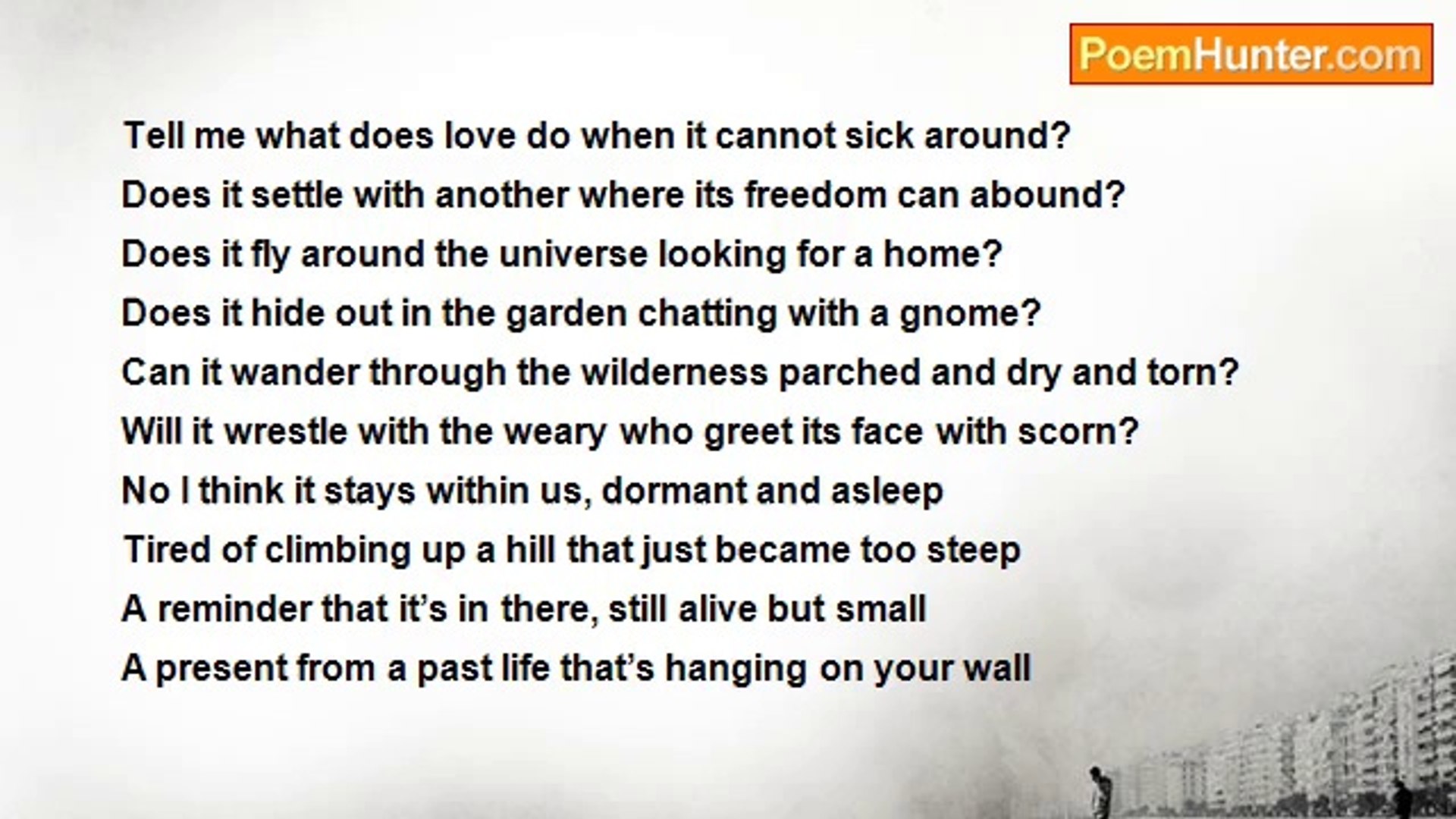 PoemHunter.com

Tell me what does love do when it cannot sick around?
Does it settle with another where its freedom can abound?
Does it fly around the universe looking for a home?
Does it hide out in the garden chatting with a gnome?
Can it wander through the wilderness parched and dry and torn?
Will it wrestle with the weary who greet its face with scorn?
No I think it stays within us, dormant and asleep
Tired of climbing up a hill that just became too steep
A reminder that it's in there, still alive but small
A present from a past life that's hanging on your wall